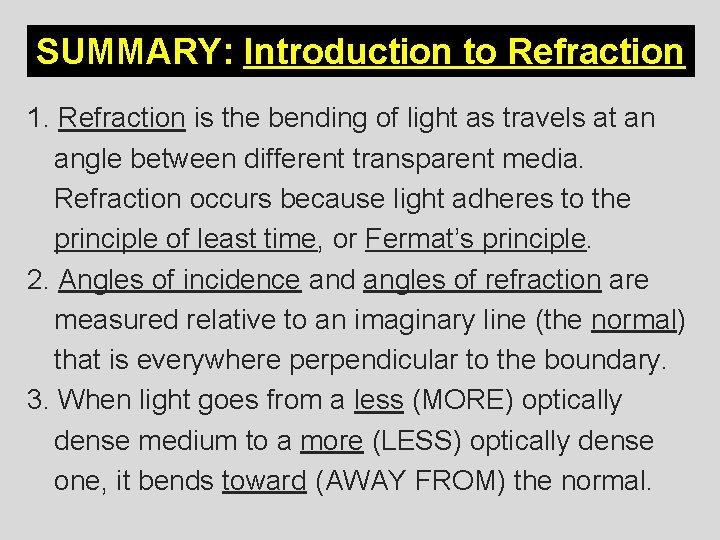 SUMMARY: Introduction to Refraction

1. Refraction is the bending of light as travels at an angle between different transparent media. Refraction occurs because light adheres to the principle of least time, or Fermat's principle.

2. Angles of incidence and angles of refraction are measured relative to an imaginary line (the normal) that is everywhere perpendicular to the boundary.

3. When light goes from a less (MORE) optically dense medium to a more (LESS) optically dense one, it bends toward (AWAY FROM) the normal.